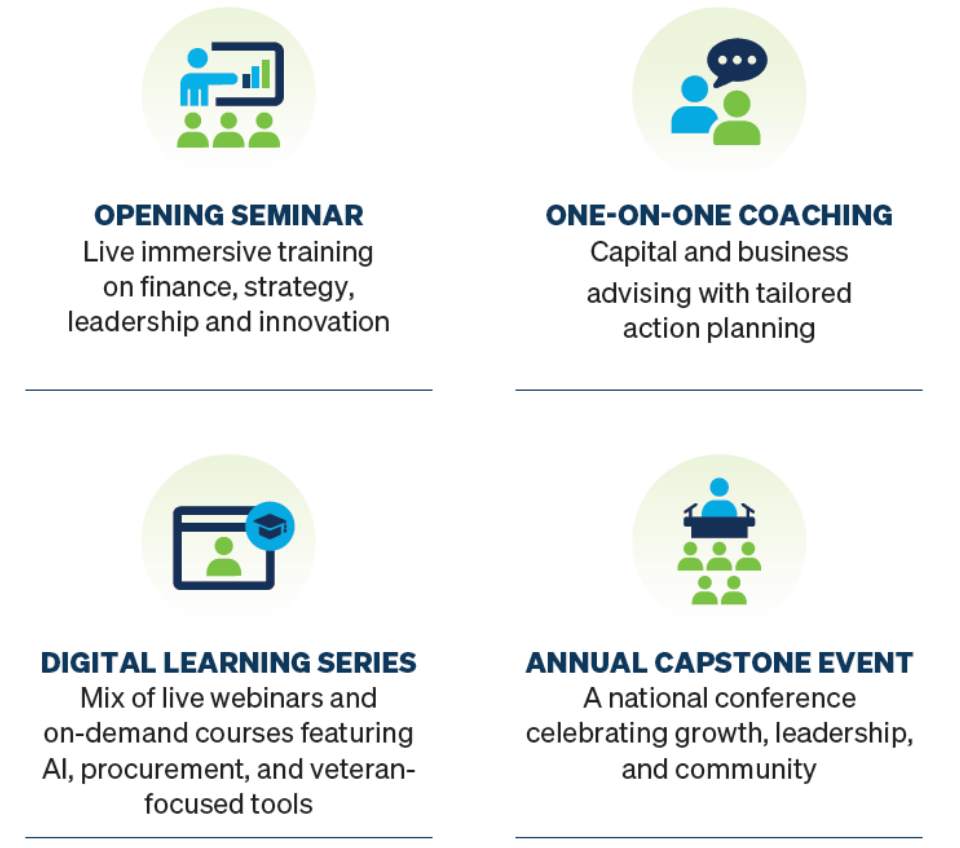 OPENING SEMINAR
Live immersive training on finance, strategy, leadership and innovation

ONE-ON-ONE COACHING
Capital and business advising with tailored action planning

DIGITAL LEARNING SERIES
Mix of live webinars and on-demand courses featuring AI, procurement, and veteran-focused tools

ANNUAL CAPSTONE EVENT
A national conference celebrating growth, leadership, and community